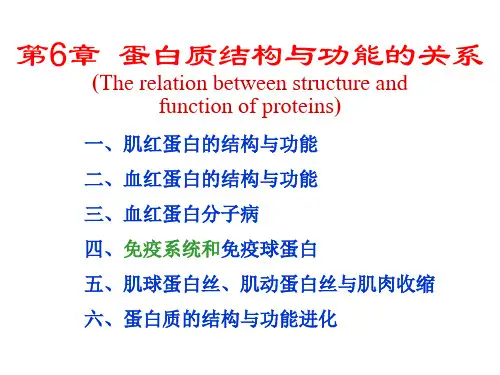 第6章 蛋白质结构与功能的关系
(The relation between structure and function of proteins)

一、肌红蛋白的结构与功能

二、血红蛋白的结构与功能

三、血红蛋白分子病

四、免疫系统和免疫球蛋白

五、肌球蛋白丝、肌动蛋白丝与肌肉收缩

六、蛋白质的结构与功能进化